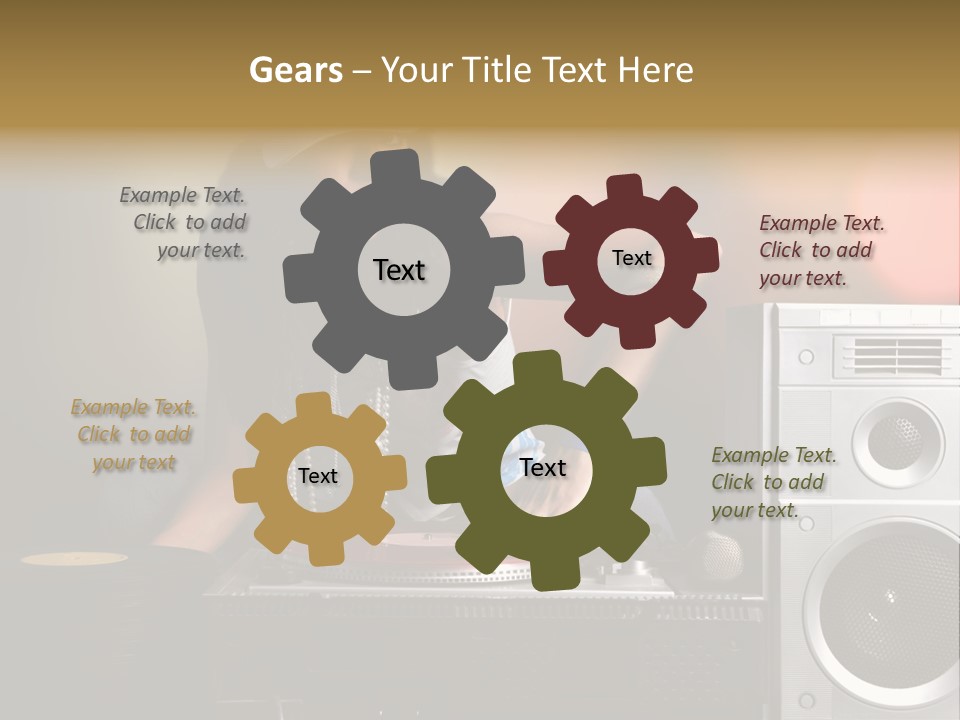 Gears – Your Title Text Here

Example Text. Click to add your text.

Text

Text

Example Text. Click to add your text.

Example Text. Click to add your text

Text

Text

Example Text. Click to add your text.